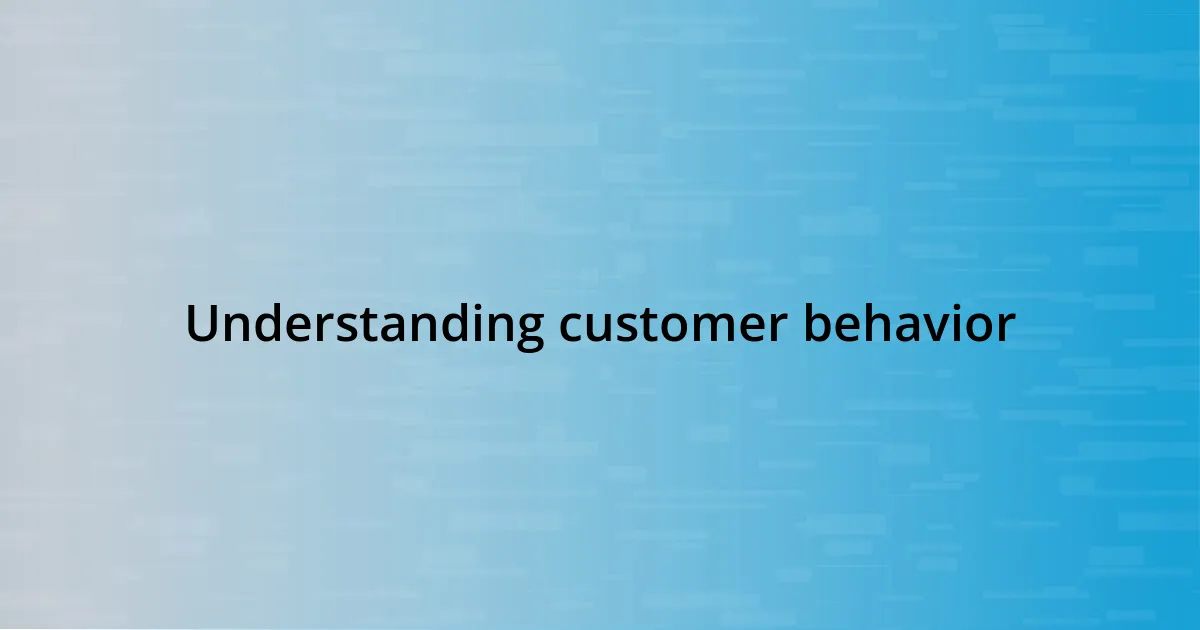 Understanding customer behavior